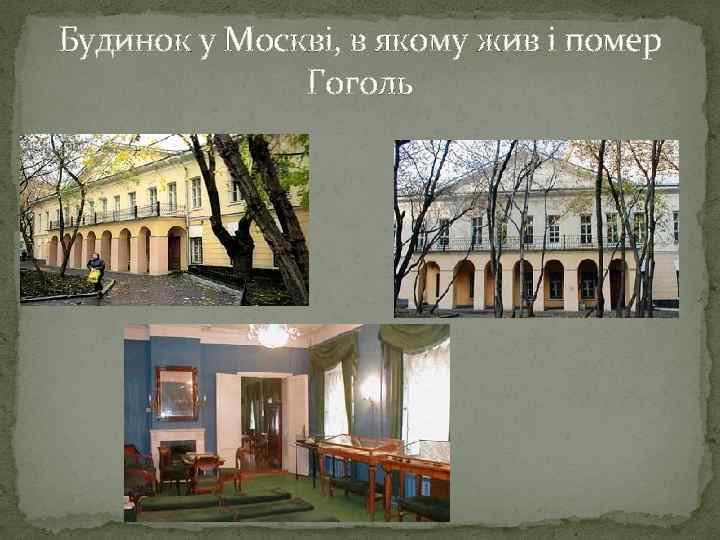 Будинок у Москві, в якому жив і помер Гоголь